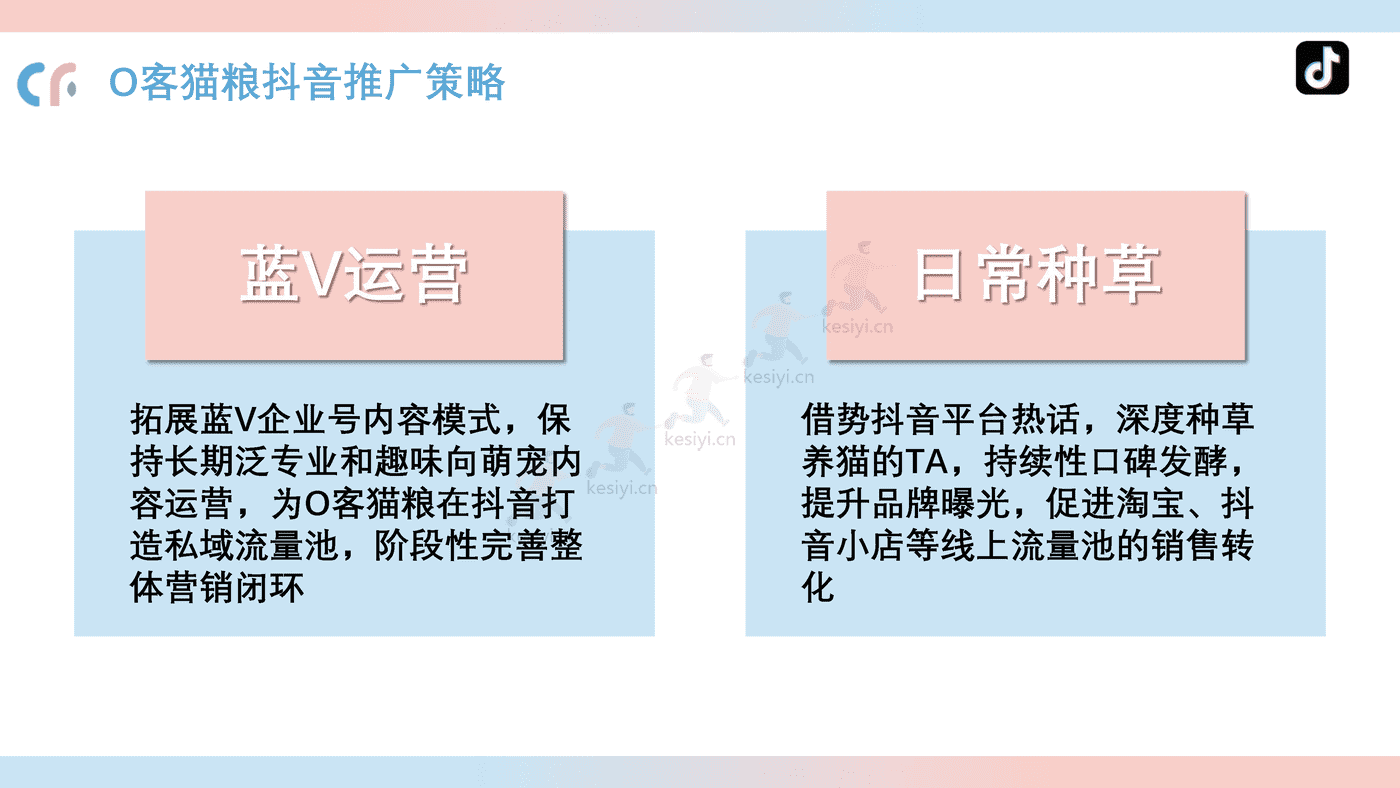 O客猫粮抖音推广策略

蓝V运营

拓展蓝V企业号内容模式，保持长期泛专业和趣味向萌宠内容运营，为O客猫粮在抖音打造私域流量池，阶段性完善整体营销闭环

日常种草

借势抖音平台热话，深度种草养猫的TA，持续性口碑发酵，提升品牌曝光，促进淘宝、抖音小店等线上流量池的销售转化

kesiyi.cn
kesiyi.cn
kesiyi.cn
kesiyi.cn